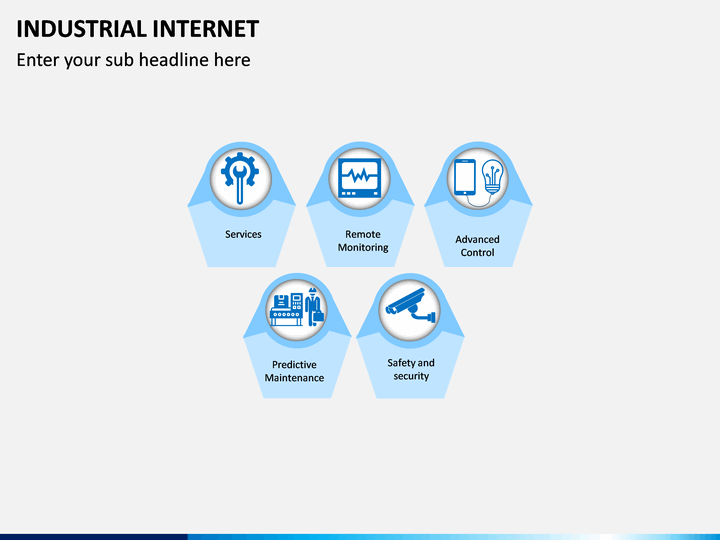 INDUSTRIAL INTERNET

Enter your sub headline here

Services

Remote Monitoring

Advanced Control

Predictive Maintenance

Safety and security